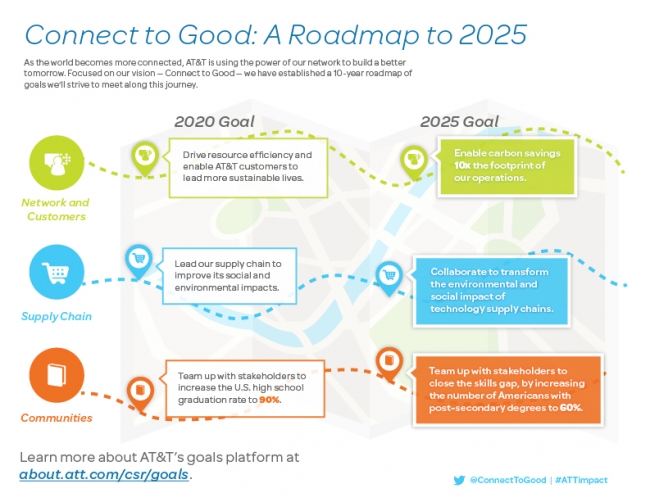 Connect to Good: A Roadmap to 2025

As the world becomes more connected, AT&T is using the power of our network to build a better tomorrow. Focused on our vision – Connect to Good – we have established a 10-year roadmap of goals we'll strive to meet along this journey.

2020 Goal

2025 Goal

Network and Customers

Drive resource efficiency and enable AT&T customers to lead more sustainable lives.

Enable carbon savings 10x the footprint of our operations.

Supply Chain

Lead our supply chain to improve its social and environmental impacts.

Collaborate to transform the environmental and social impact of technology supply chains.

Communities

Team up with stakeholders to increase the U.S. high school graduation rate to 90%.

Team up with stakeholders to close the skills gap, by increasing the number of Americans with post-secondary degrees to 60%.

Learn more about AT&T's goals platform at about.att.com/csr/goals.

@ConnectToGood | #ATTimpact